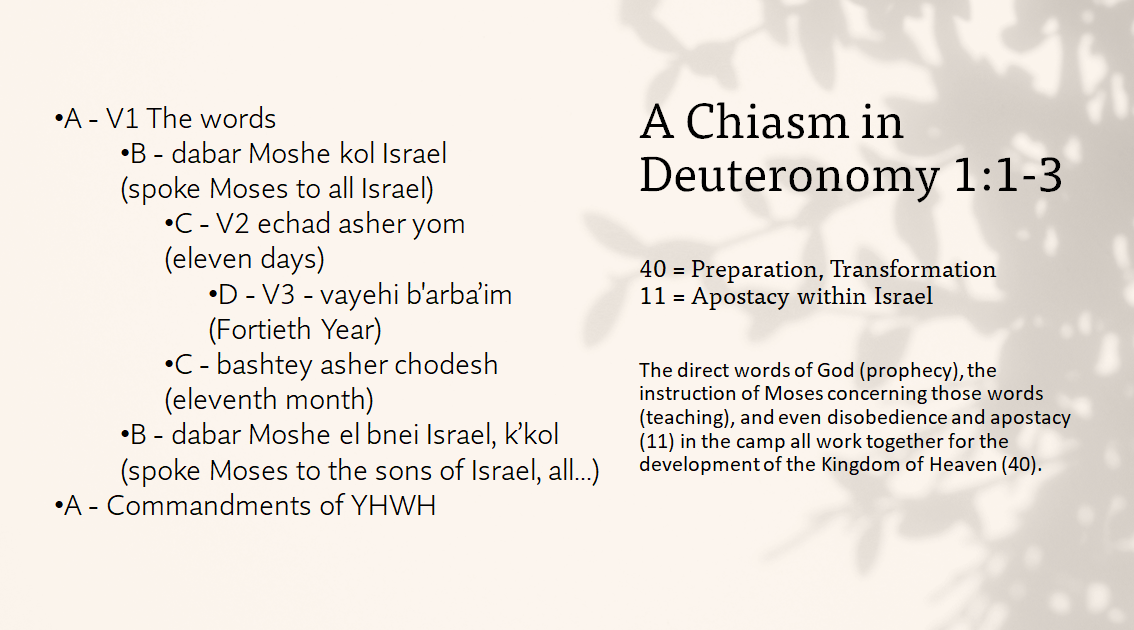 •A - V1 The words
•B - dabar Moshe kol Israel (spoke Moses to all Israel)
•C - V2 echad asher yom (eleven days)
•D - V3 - vayehi b'arba'im (Fortieth Year)
•C - bashtey asher chodesh (eleventh month)
•B - dabar Moshe el bnei Israel, k'kol (spoke Moses to the sons of Israel, all…)
•A - Commandments of YHWH

A Chiasm in Deuteronomy 1:1-3

40 = Preparation, Transformation
11 = Apostacy within Israel

The direct words of God (prophecy), the instruction of Moses concerning those words (teaching), and even disobedience and apostacy (11) in the camp all work together for the development of the Kingdom of Heaven (40).